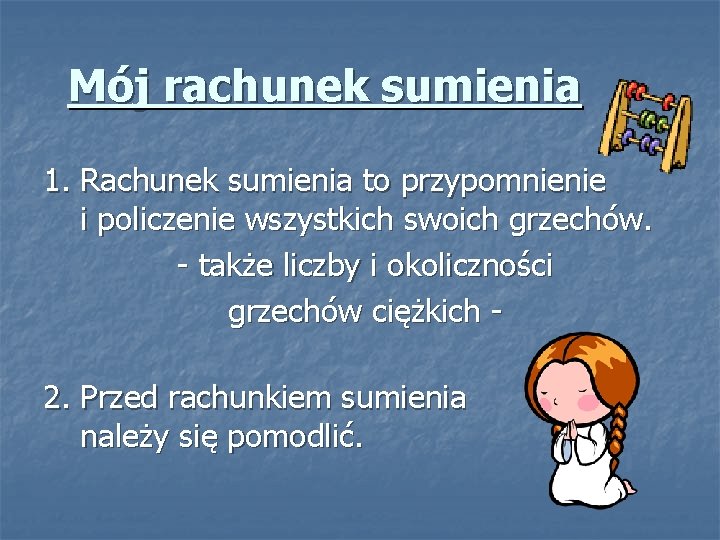 Mój rachunek sumienia

1. Rachunek sumienia to przypomnienie i policzenie wszystkich swoich grzechów.
- także liczby i okoliczności grzechów ciężkich -

2. Przed rachunkiem sumienia należy się pomodlić.